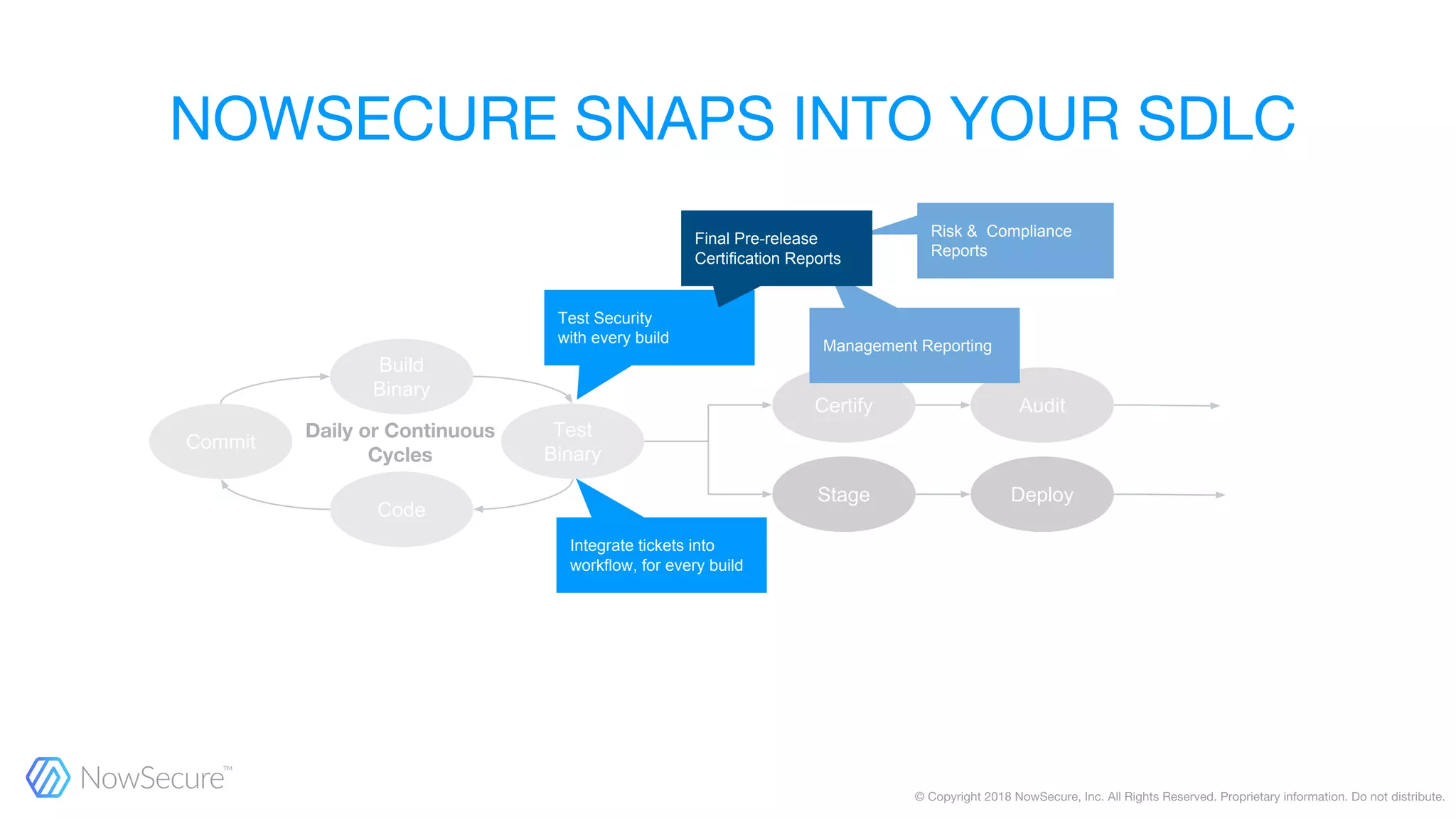 NOWSECURE SNAPS INTO YOUR SDLC

Final Pre-release Certification Reports

Risk & Compliance Reports

Test Security with every build

Management Reporting

Build Binary

Commit

Daily or Continuous Cycles

Test Binary

Code

Certify

Audit

Stage

Deploy

Integrate tickets into workflow, for every build

NowSecure™

© Copyright 2018 NowSecure, Inc. All Rights Reserved. Proprietary information. Do not distribute.